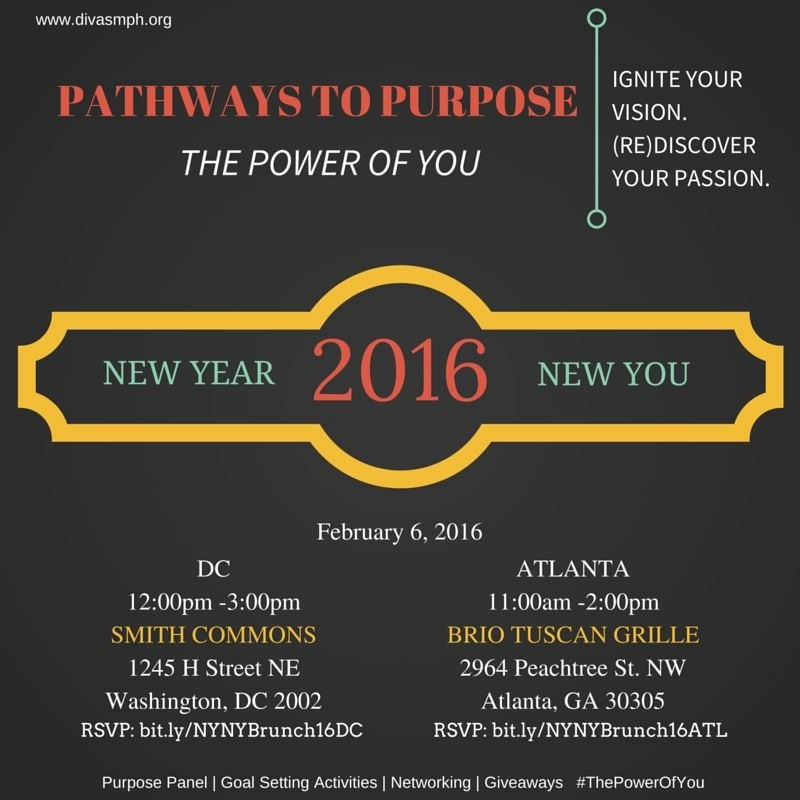 www.divasmph.org

PATHWAYS TO PURPOSE

THE POWER OF YOU

IGNITE YOUR VISION. (RE)DISCOVER YOUR PASSION.

NEW YEAR 2016 NEW YOU

February 6, 2016

DC
12:00pm -3:00pm
SMITH COMMONS
1245 H Street NE
Washington, DC 2002
RSVP: bit.ly/NYNYBrunch16DC

ATLANTA
11:00am -2:00pm
BRIO TUSCAN GRILLE
2964 Peachtree St. NW
Atlanta, GA 30305
RSVP: bit.ly/NYNYBrunch16ATL

Purpose Panel | Goal Setting Activities | Networking | Giveaways #ThePowerOfYou